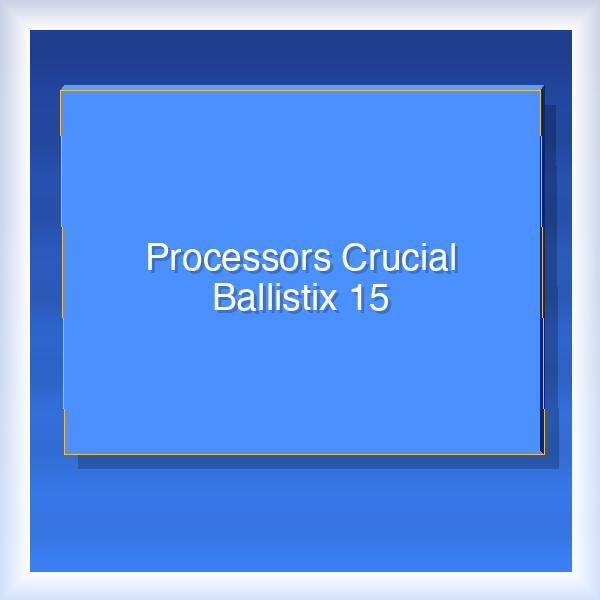 Processors Crucial Ballistix 15